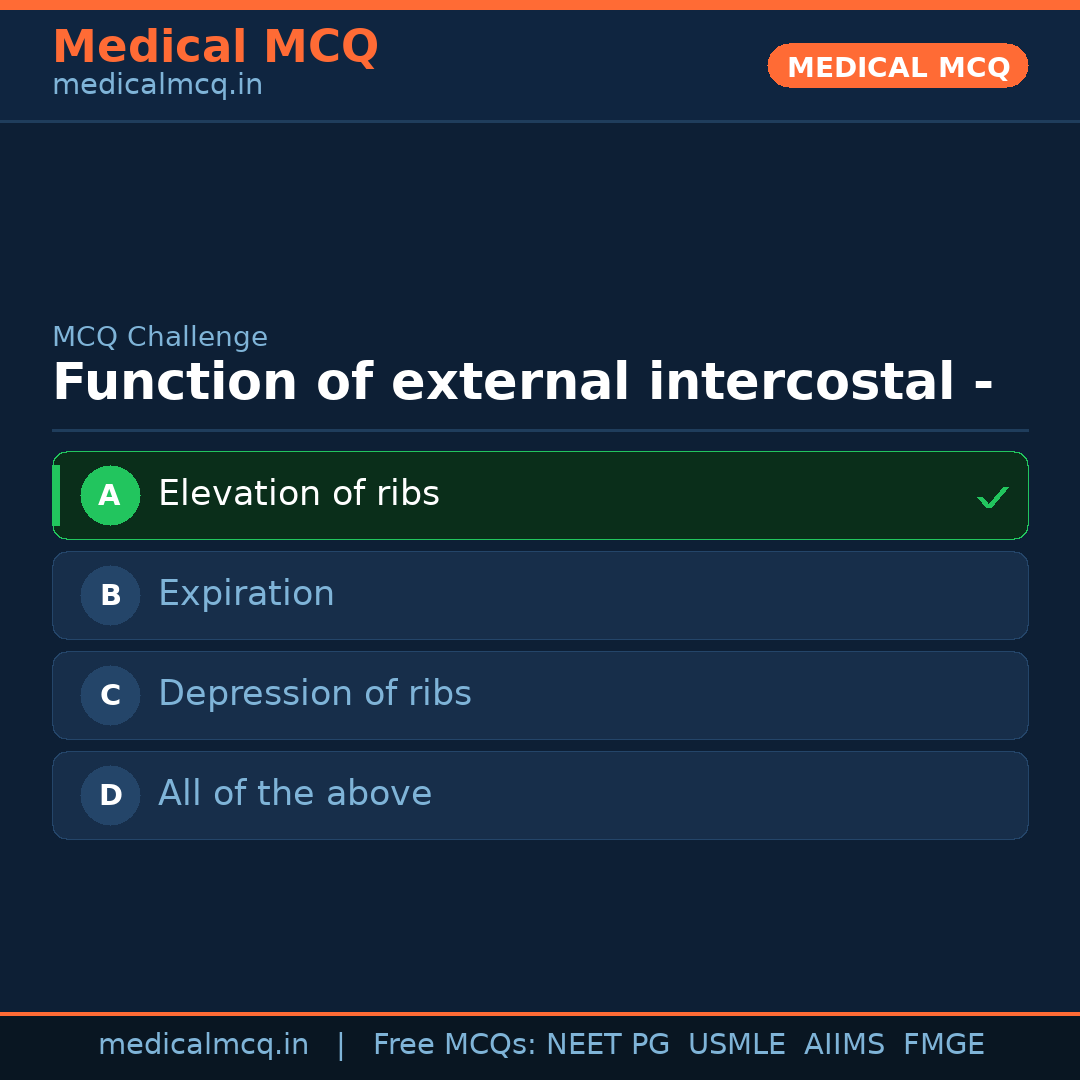 Medical MCQ
medicalmcq.in

MEDICAL MCQ

MCQ Challenge
Function of external intercostal -

A Elevation of ribs ✓

B Expiration

C Depression of ribs

D All of the above

medicalmcq.in | Free MCQs: NEET PG USMLE AIIMS FMGE